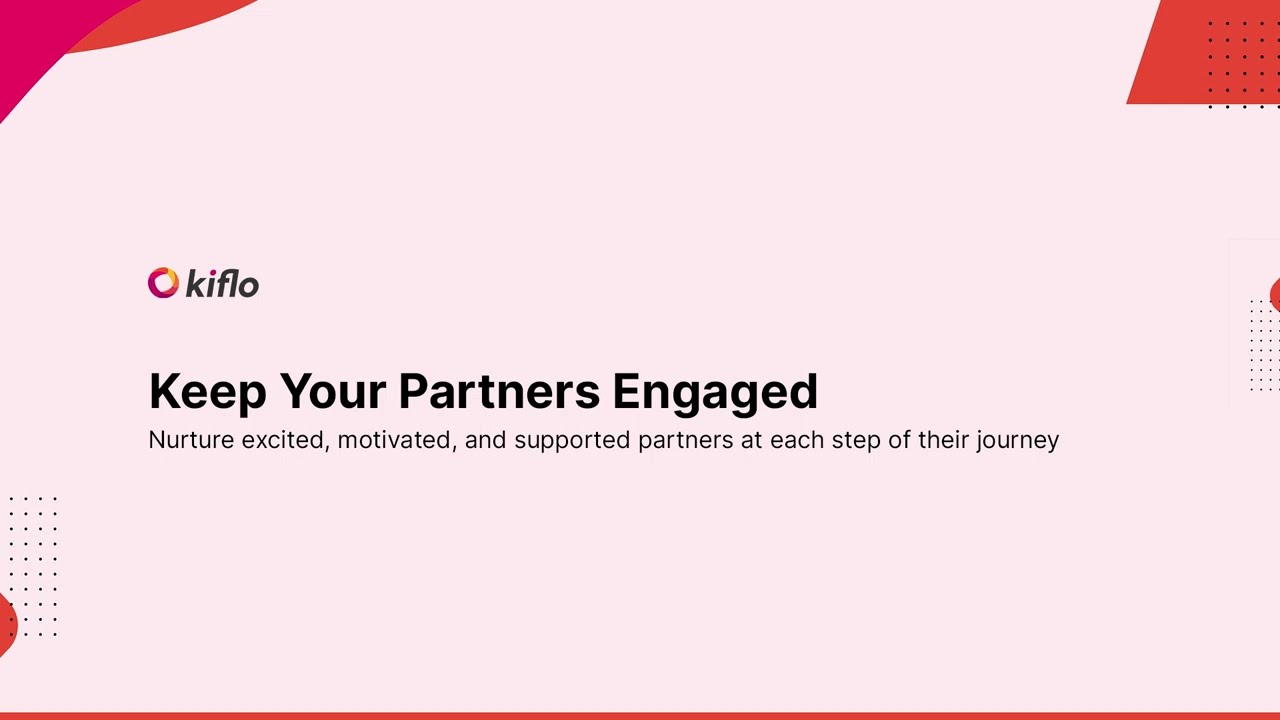 kiflo

Keep Your Partners Engaged

Nurture excited, motivated, and supported partners at each step of their journey